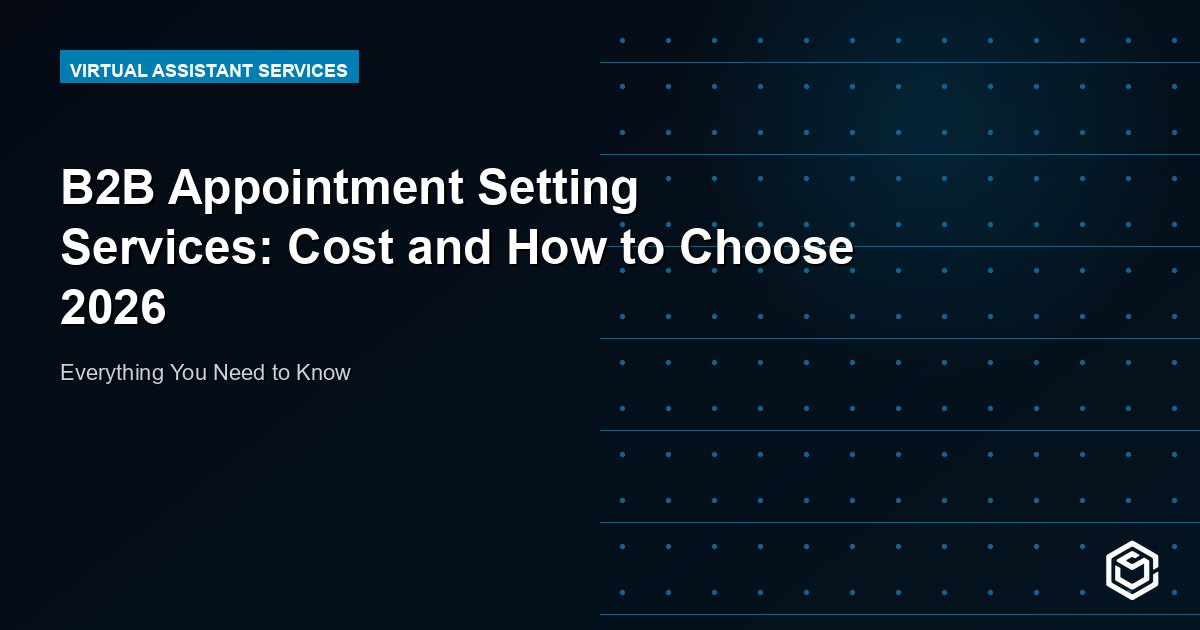 VIRTUAL ASSISTANT SERVICES

B2B Appointment Setting Services: Cost and How to Choose 2026

Everything You Need to Know